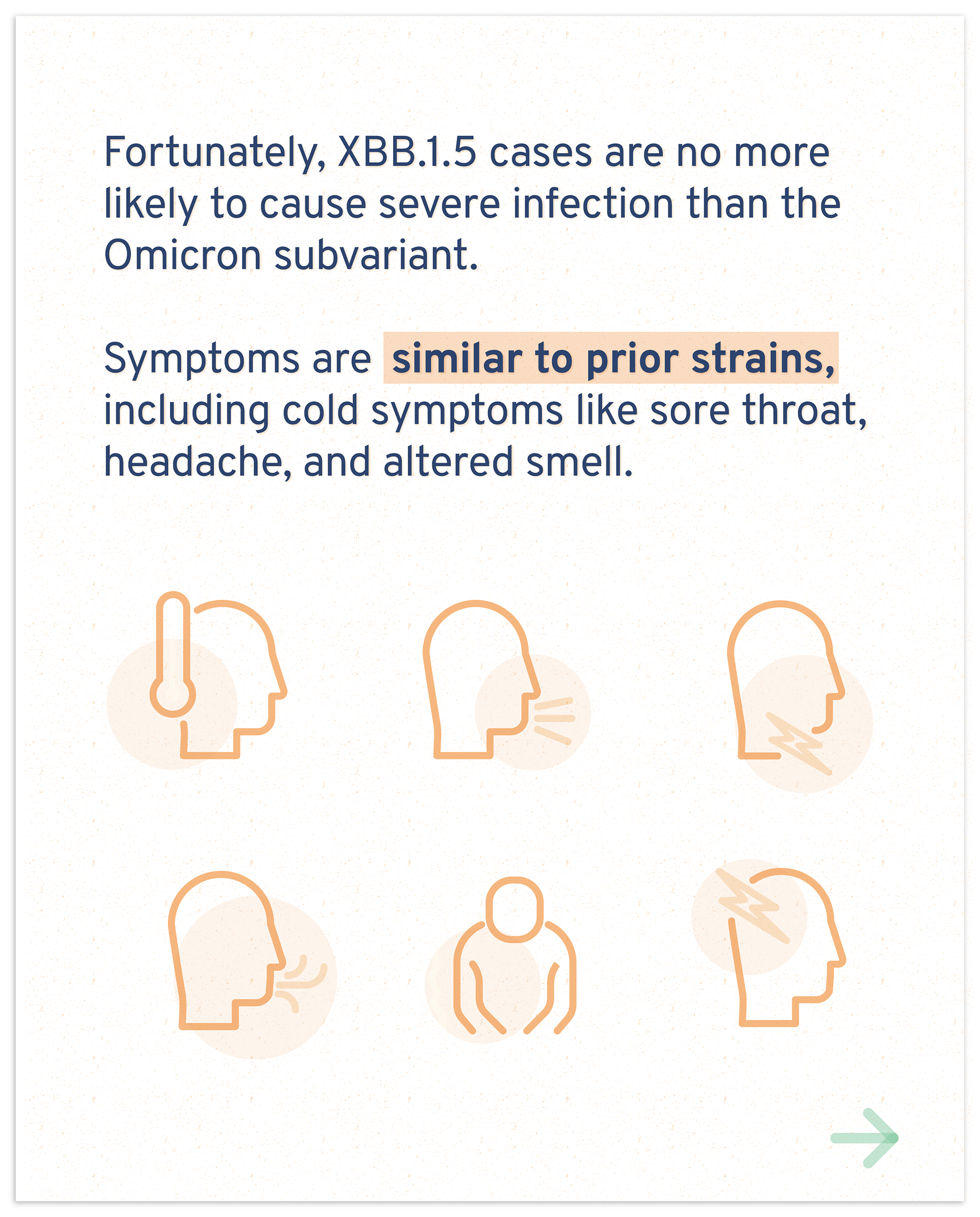 Fortunately, XBB.1.5 cases are no more likely to cause severe infection than the Omicron subvariant.

Symptoms are similar to prior strains, including cold symptoms like sore throat, headache, and altered smell.